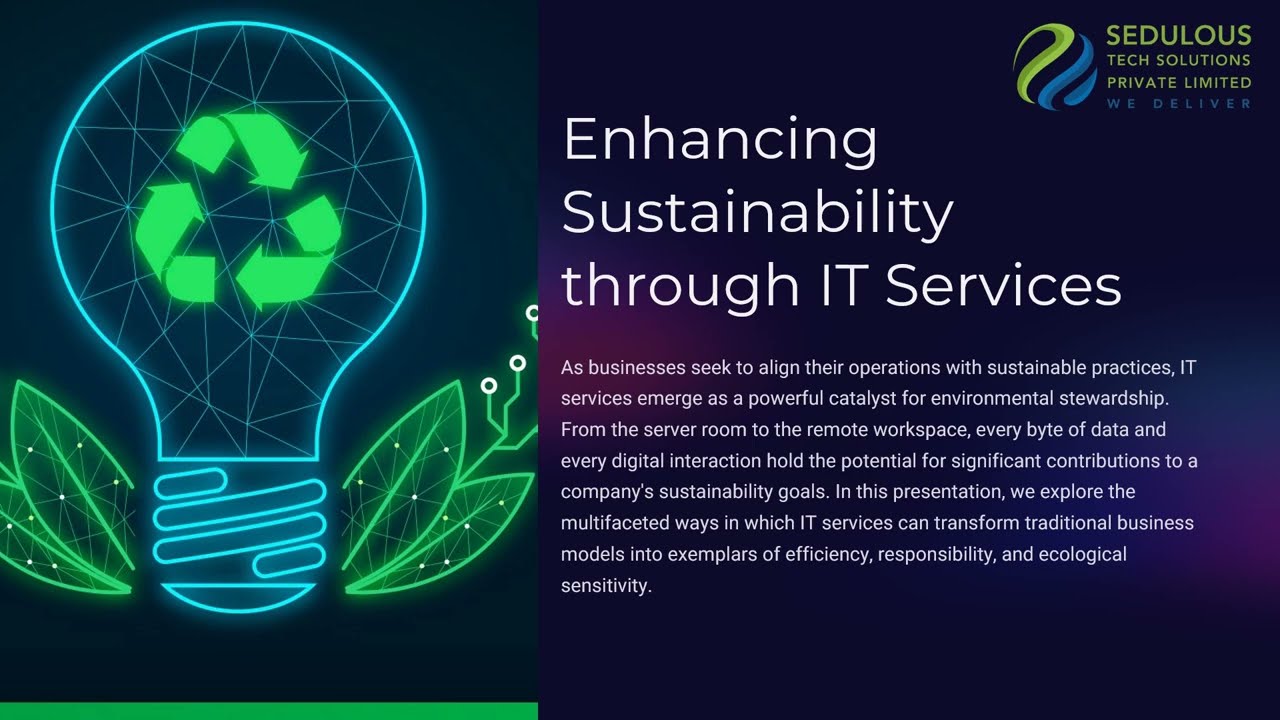 SEDULOUS
TECH SOLUTIONS
PRIVATE LIMITED
WE DELIVER

Enhancing Sustainability through IT Services

As businesses seek to align their operations with sustainable practices, IT services emerge as a powerful catalyst for environmental stewardship. From the server room to the remote workspace, every byte of data and every digital interaction hold the potential for significant contributions to a company's sustainability goals. In this presentation, we explore the multifaceted ways in which IT services can transform traditional business models into exemplars of efficiency, responsibility, and ecological sensitivity.